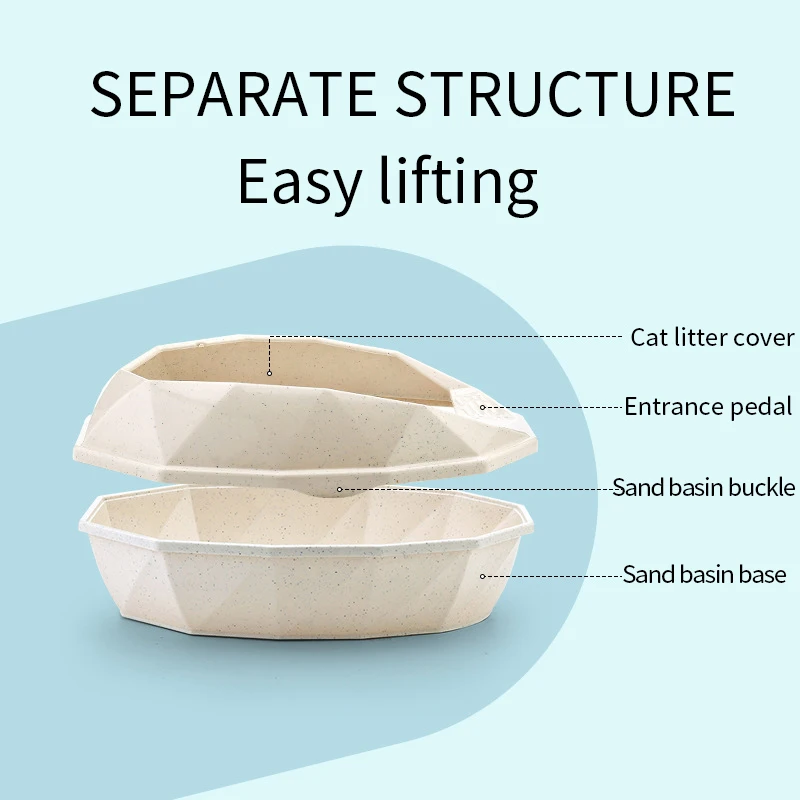 SEPARATE STRUCTURE
Easy lifting

Cat litter cover
Entrance pedal
Sand basin buckle
Sand basin base